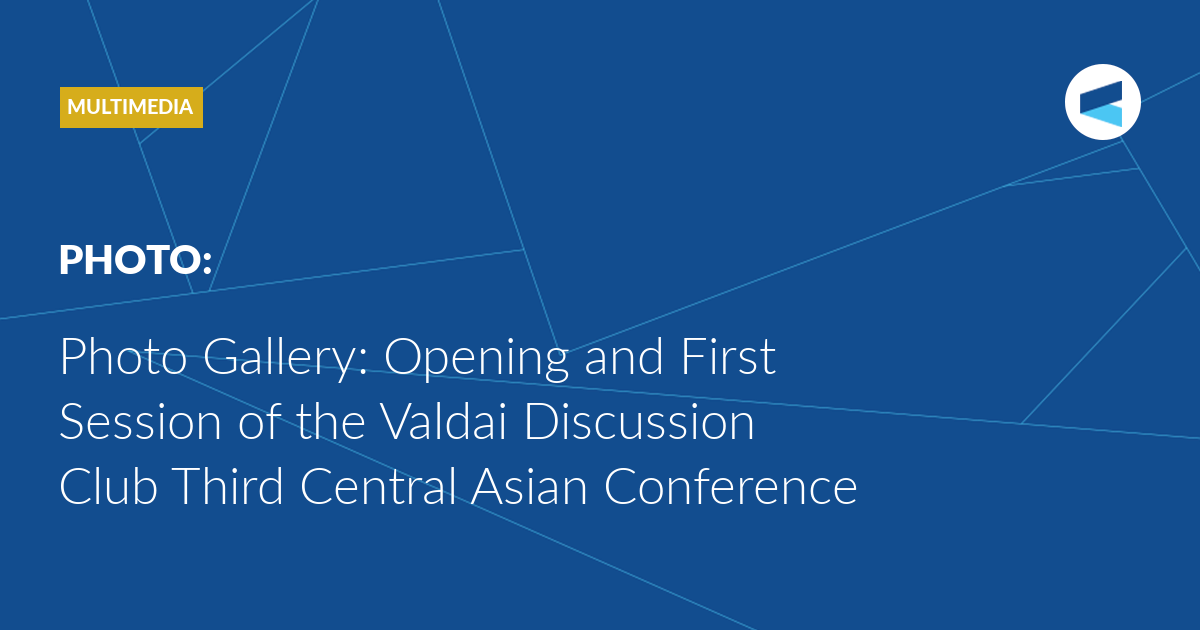 MULTIMEDIA

PHOTO:

Photo Gallery: Opening and First Session of the Valdai Discussion Club Third Central Asian Conference